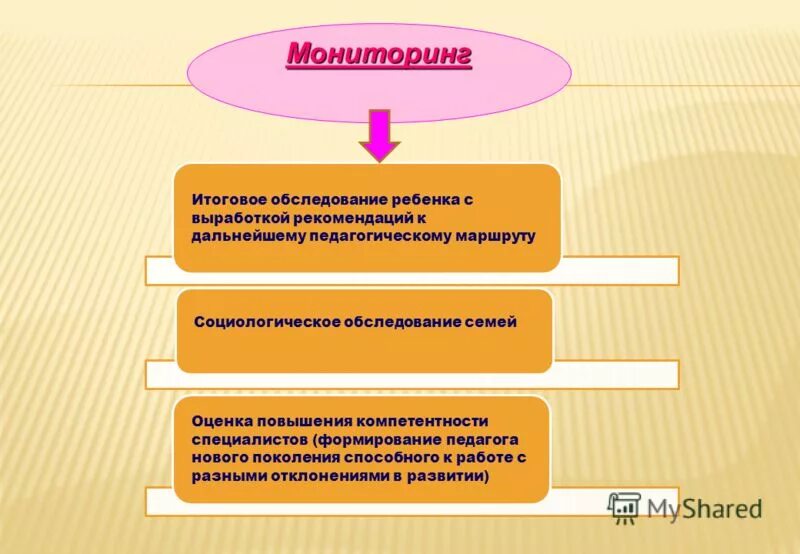 Мониторинг

Итоговое обследование ребенка с выработкой рекомендаций к дальнейшему педагогическому маршруту

Социологическое обследование семей

Оценка повышения компетентности специалистов (формирование педагога нового поколения способного к работе с разными отклонениями в развитии)

MyShared